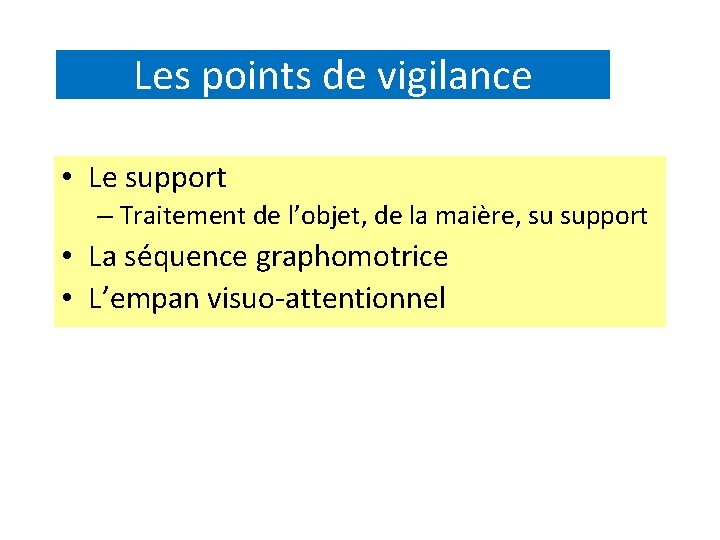 Les points de vigilance

• Le support
– Traitement de l’objet, de la maière, su support
• La séquence graphomotrice
• L’empan visuo-attentionnel